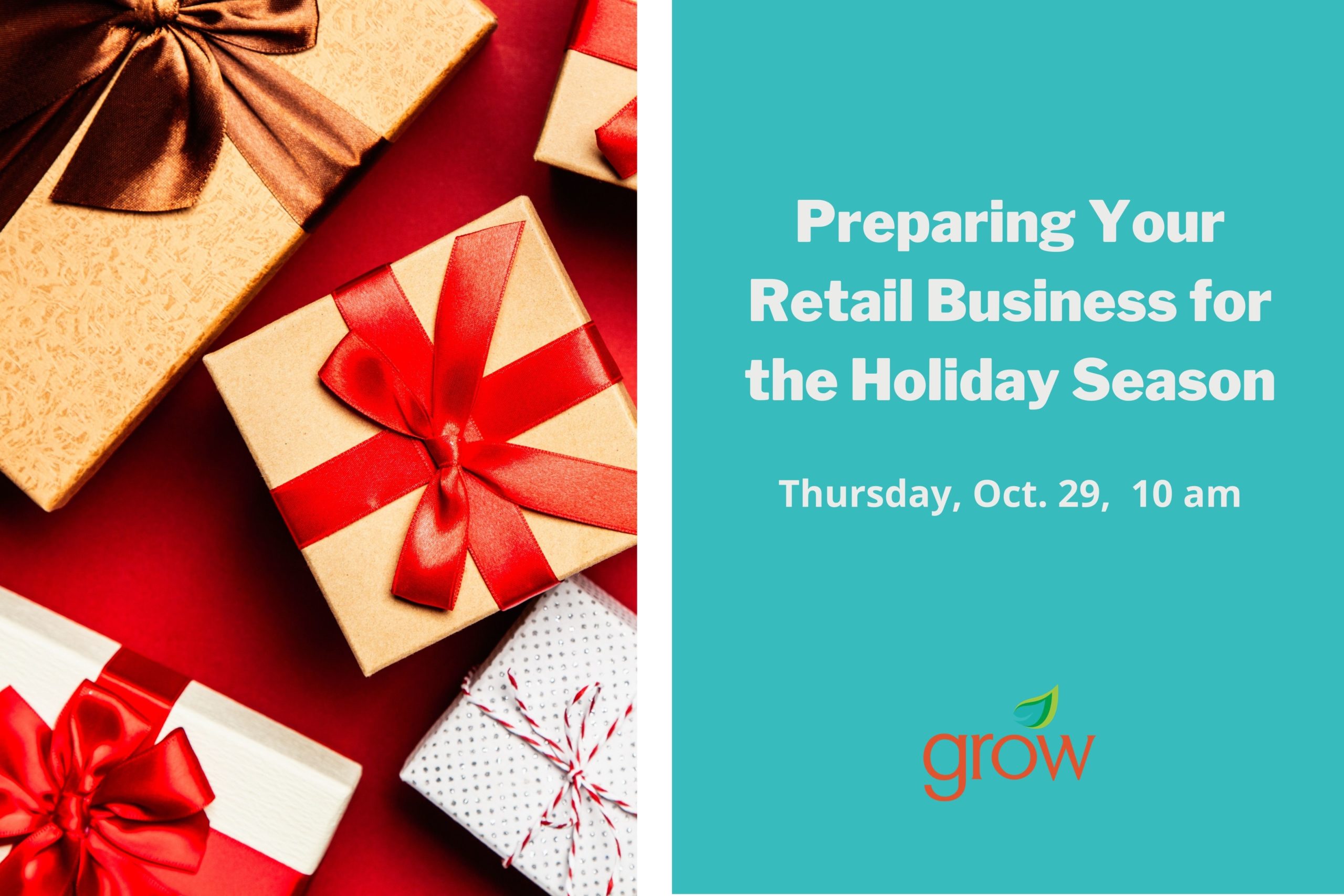 Preparing Your Retail Business for the Holiday Season

Thursday, Oct. 29, 10 am

grow